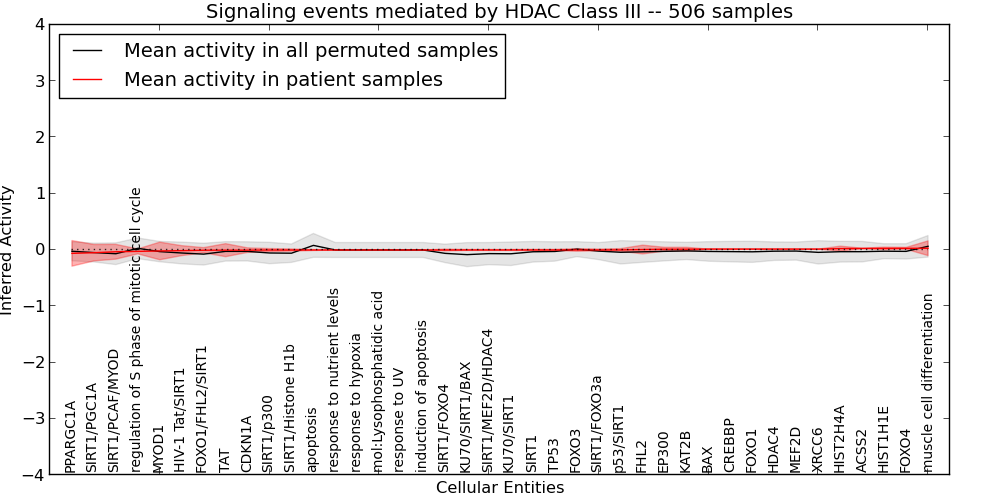 Signaling events mediated by HDAC Class III -- 506 samples

Mean activity in all permuted samples
Mean activity in patient samples

Inferred Activity

4
3
2
1
0
−1
−2
−3
−4

PPARGC1A
SIRT1/PGC1A
SIRT1/PCAF/MYOD
regulation of S phase of mitotic cell cycle
MYOD1
HIV-1 Tat/SIRT1
FOXO1/FHL2/SIRT1
TAT
CDKN1A
SIRT1/p300
SIRT1/Histone H1b
apoptosis
response to nutrient levels
response to hypoxia
mol:Lysophosphatidic acid
response to UV
induction of apoptosis
SIRT1/FOXO4
KU70/SIRT1/BAX
SIRT1/MEF2D/HDAC4
KU70/SIRT1
SIRT1
TP53
FOXO3
SIRT1/FOXO3a
p53/SIRT1
FHL2
EP300
KAT2B
BAX
CREBBP
FOXO1
HDAC4
MEF2D
XRCC6
HIST2H4A
ACSS2
HIST1H1E
FOXO4
muscle cell differentiation

Cellular Entities